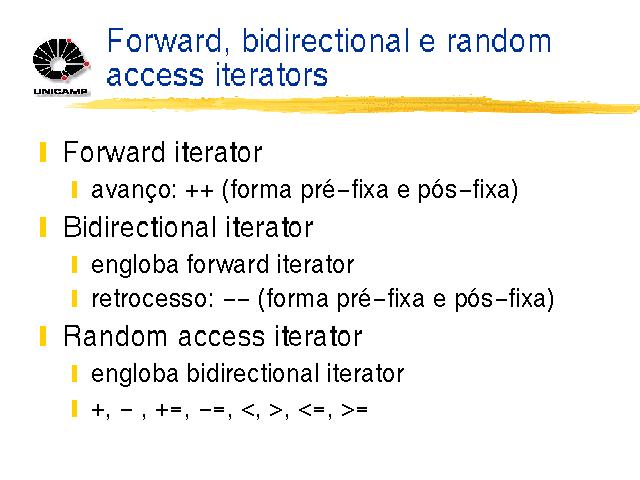 UNICAMP

Forward, bidirectional e random access iterators

Forward iterator

avanço: ++ (forma pré-fixa e pós-fixa)

Bidirectional iterator

engloba forward iterator

retrocesso: -- (forma pré-fixa e pós-fixa)

Random access iterator

engloba bidirectional iterator

+, - , +=, -=, <, >, <=, >=